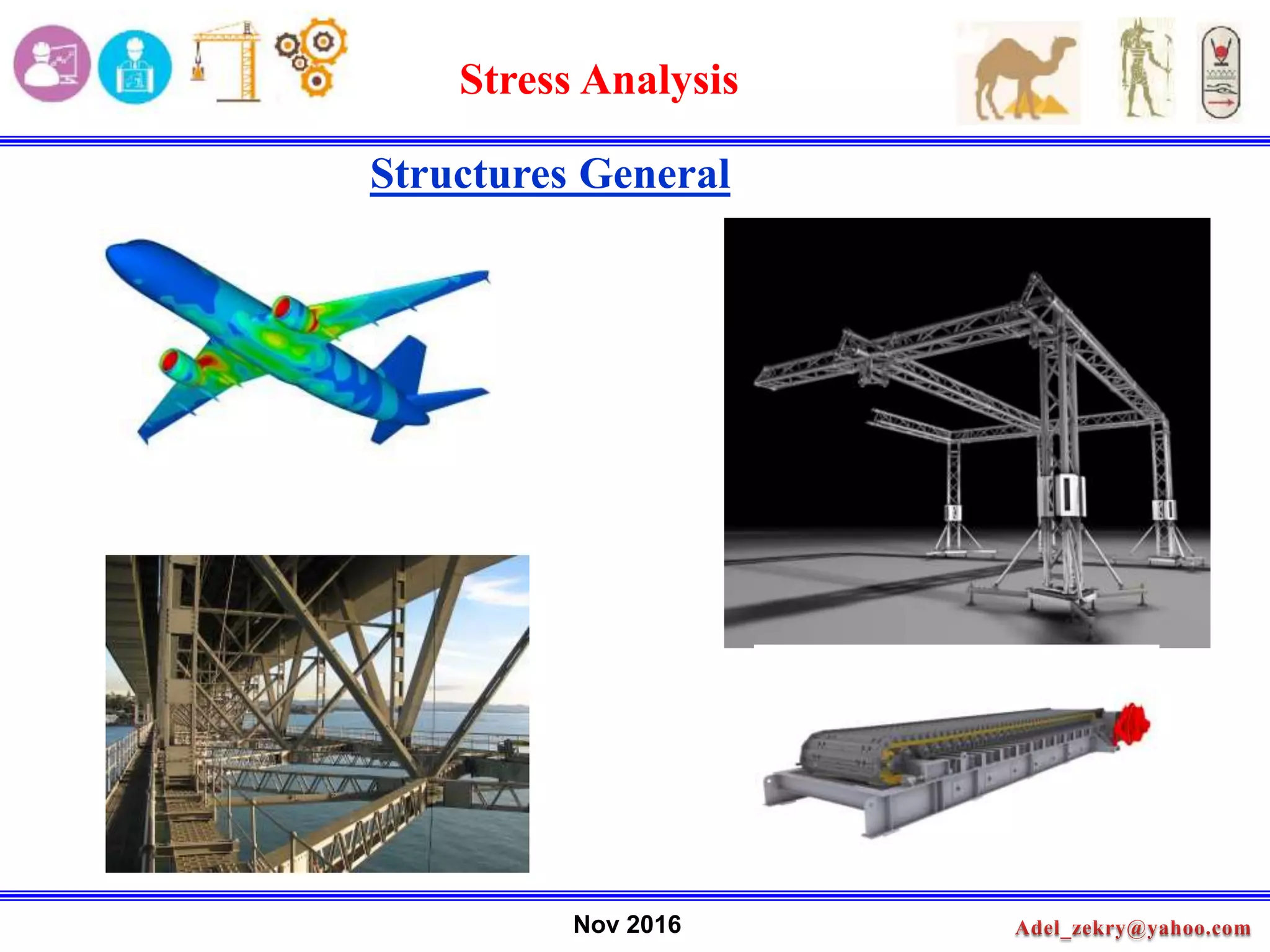 Stress Analysis

Structures General

Nov 2016

Adel_zekry@yahoo.com